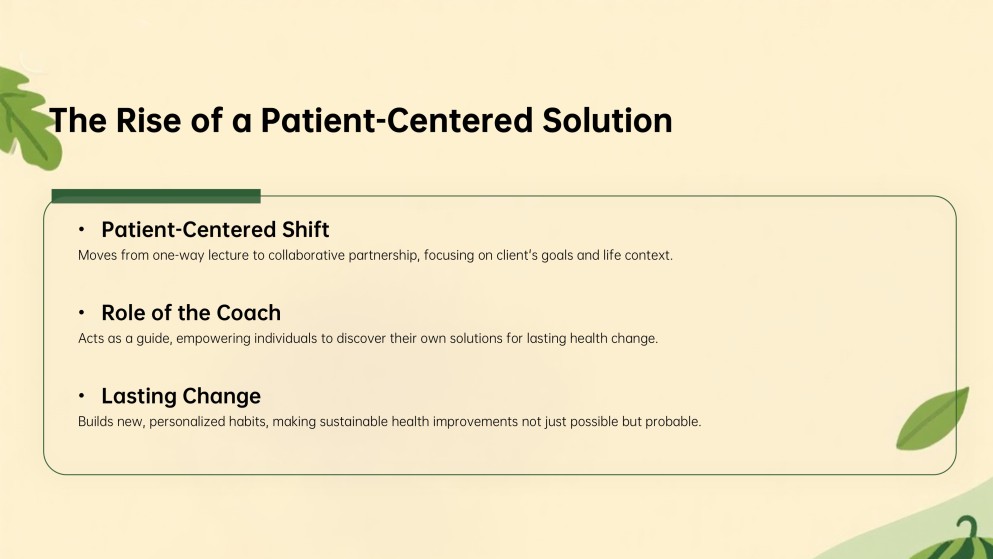 The Rise of a Patient-Centered Solution

• Patient-Centered Shift
Moves from one-way lecture to collaborative partnership, focusing on client's goals and life context.

• Role of the Coach
Acts as a guide, empowering individuals to discover their own solutions for lasting health change.

• Lasting Change
Builds new, personalized habits, making sustainable health improvements not just possible but probable.